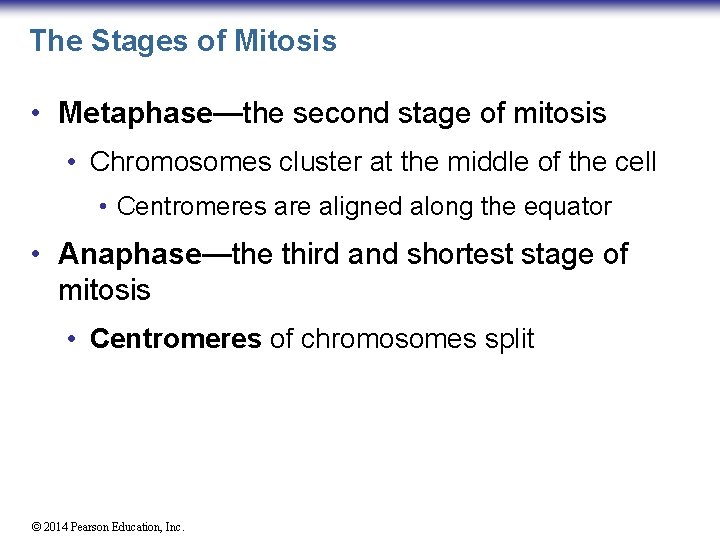 The Stages of Mitosis

• Metaphase—the second stage of mitosis

• Chromosomes cluster at the middle of the cell

• Centromeres are aligned along the equator

• Anaphase—the third and shortest stage of mitosis

• Centromeres of chromosomes split

© 2014 Pearson Education, Inc.